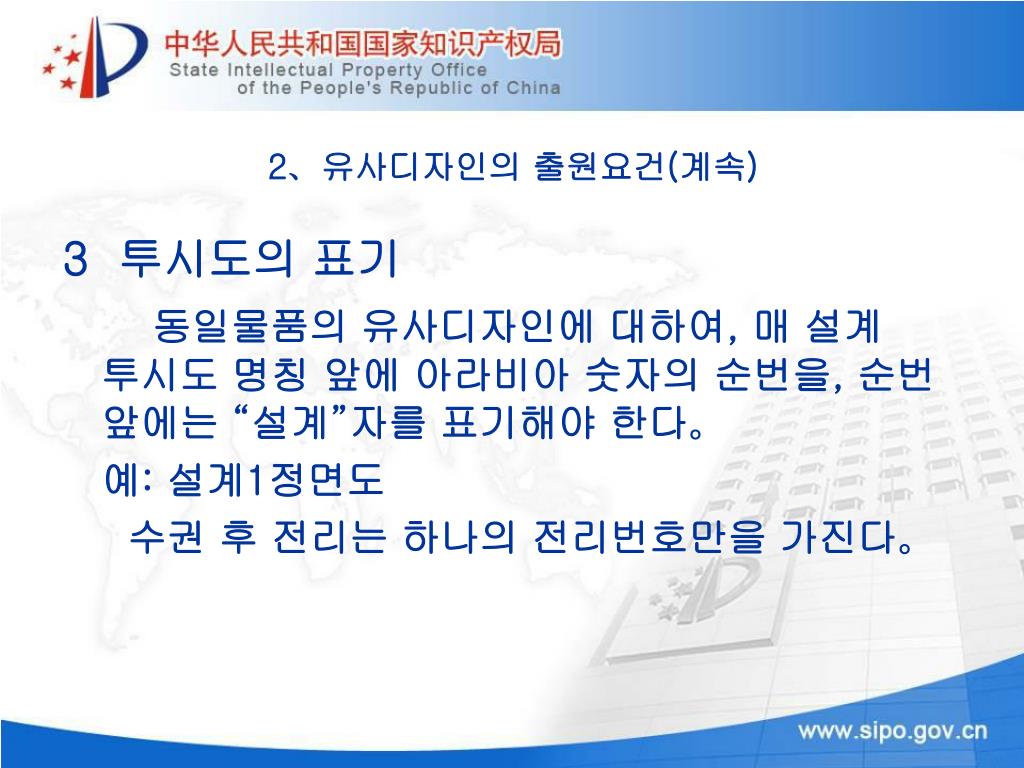 中华人民共和国国家知识产权局
State Intellectual Property Office
of the People's Republic of China

2、유사디자인의 출원요건(계속)

3 투시도의 표기

동일물품의 유사디자인에 대하여, 매 설계 투시도 명칭 앞에 아라비아 숫자의 순번을, 순번 앞에는 “설계”자를 표기해야 한다。

예: 설계1정면도

수권 후 전리는 하나의 전리번호만을 가진다。

www.sipo.gov.cn